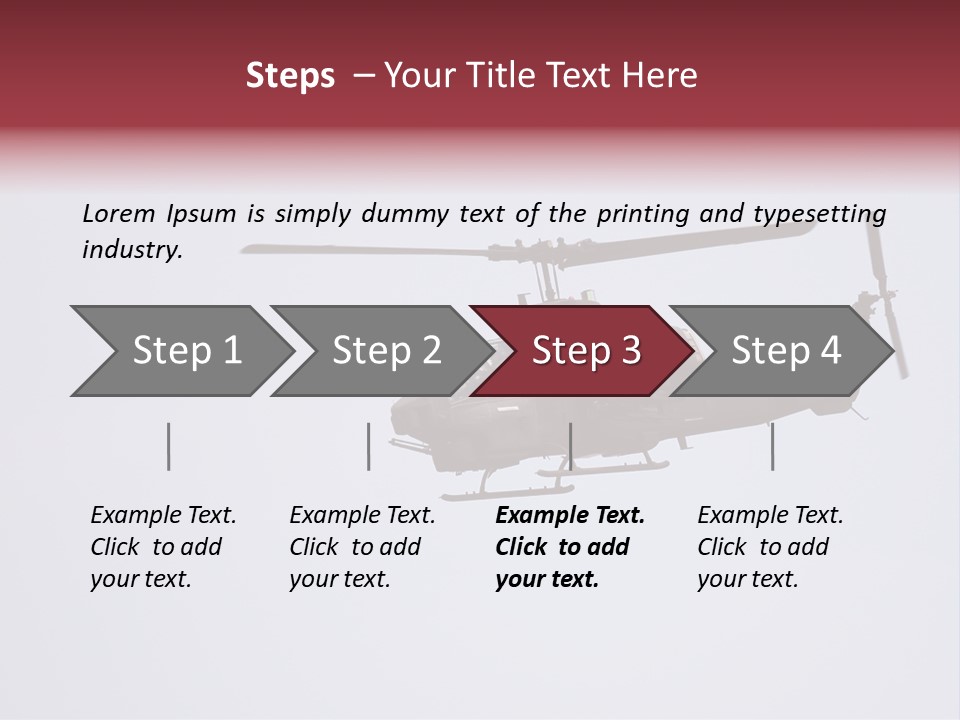 Steps – Your Title Text Here

Lorem Ipsum is simply dummy text of the printing and typesetting industry.

Step 1

Step 2

Step 3

Step 4

Example Text. Click to add your text.

Example Text. Click to add your text.

Example Text. Click to add your text.

Example Text. Click to add your text.